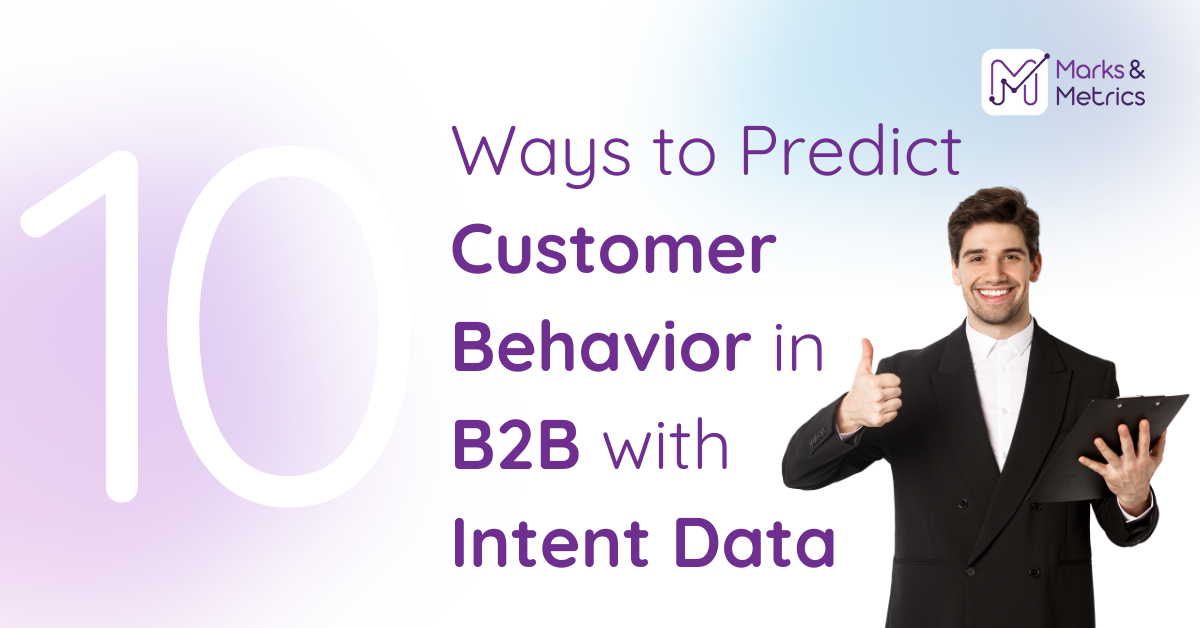 Marks & Metrics

10

Ways to Predict Customer Behavior in B2B with Intent Data